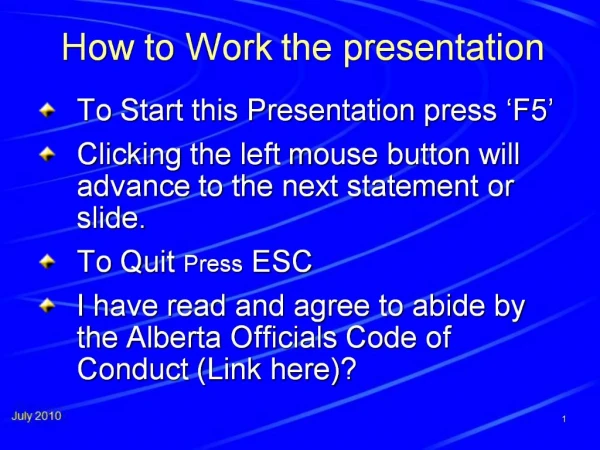 How to Work the presentation

To Start this Presentation press ‘F5’

Clicking the left mouse button will advance to the next statement or slide.

To Quit Press ESC

I have read and agree to abide by the Alberta Officials Code of Conduct (Link here)?

July 2010

1